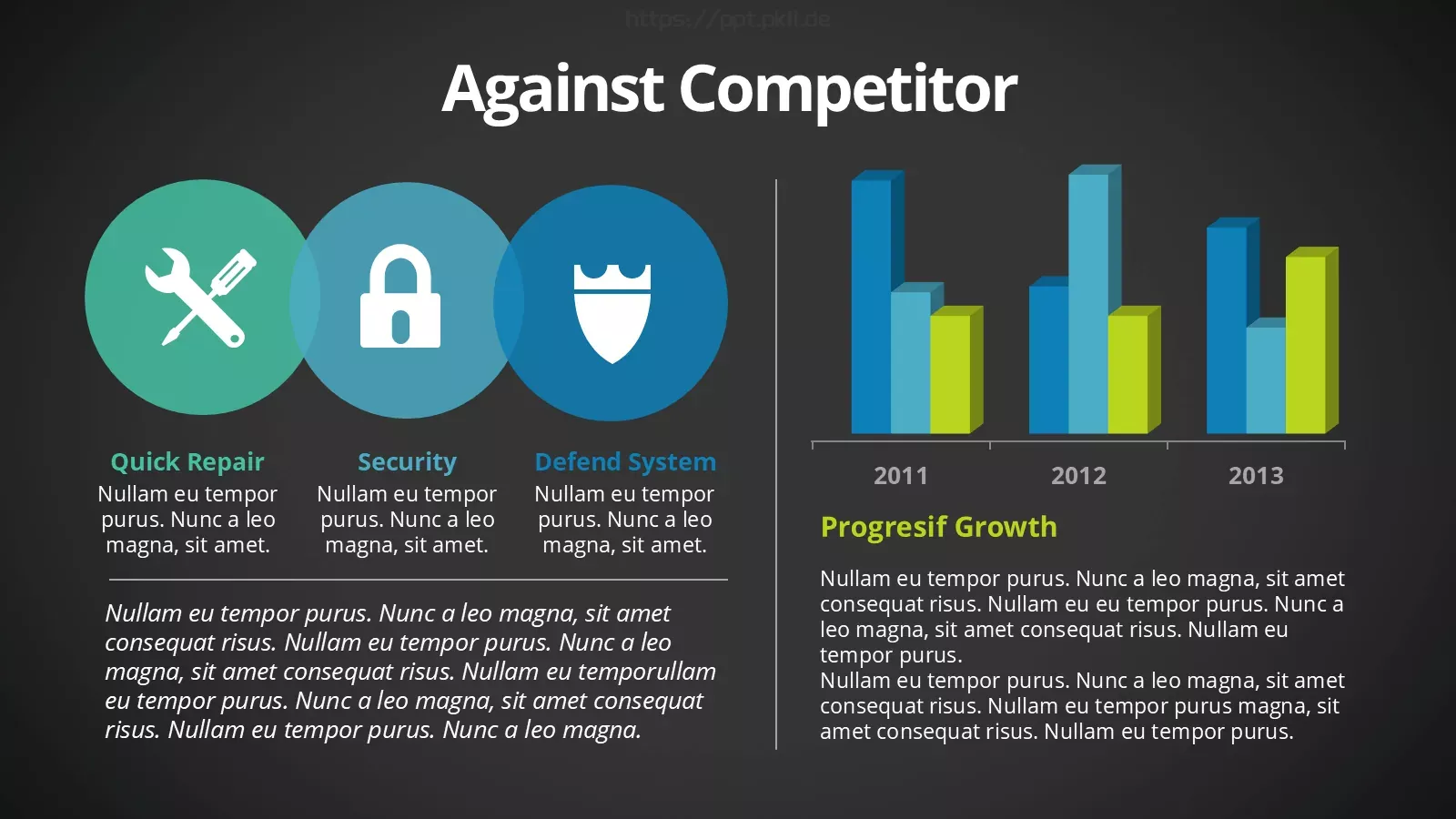 https://ppt.pkll.de

Against Competitor

Quick Repair
Nullam eu tempor purus. Nunc a leo magna, sit amet.

Security
Nullam eu tempor purus. Nunc a leo magna, sit amet.

Defend System
Nullam eu tempor purus. Nunc a leo magna, sit amet.

Nullam eu tempor purus. Nunc a leo magna, sit amet consequat risus. Nullam eu tempor purus. Nunc a leo magna, sit amet consequat risus. Nullam eu temporullam eu tempor purus. Nunc a leo magna, sit amet consequat risus. Nullam eu tempor purus. Nunc a leo magna.

2011
2012
2013

Progresif Growth

Nullam eu tempor purus. Nunc a leo magna, sit amet consequat risus. Nullam eu eu tempor purus. Nunc a leo magna, sit amet consequat risus. Nullam eu tempor purus.
Nullam eu tempor purus. Nunc a leo magna, sit amet consequat risus. Nullam eu tempor purus magna, sit amet consequat risus. Nullam eu tempor purus.